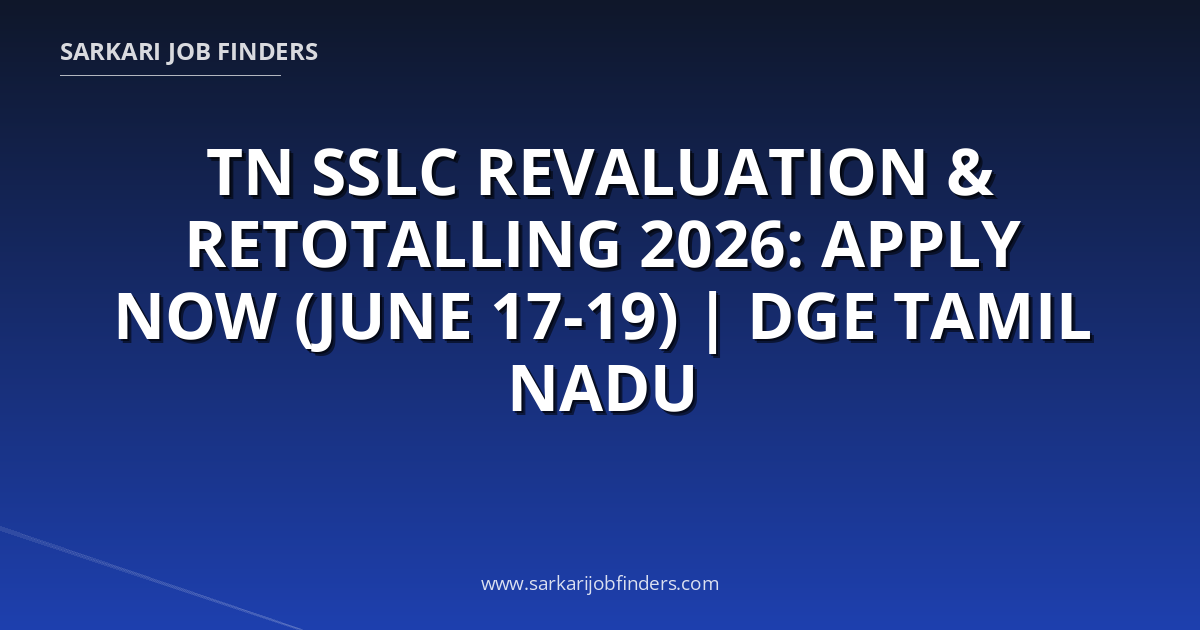 SARKARI JOB FINDERS

TN SSLC REVALUATION & RETOTALLING 2026: APPLY NOW (JUNE 17-19) | DGE TAMIL NADU

www.sarkarijobfinders.com